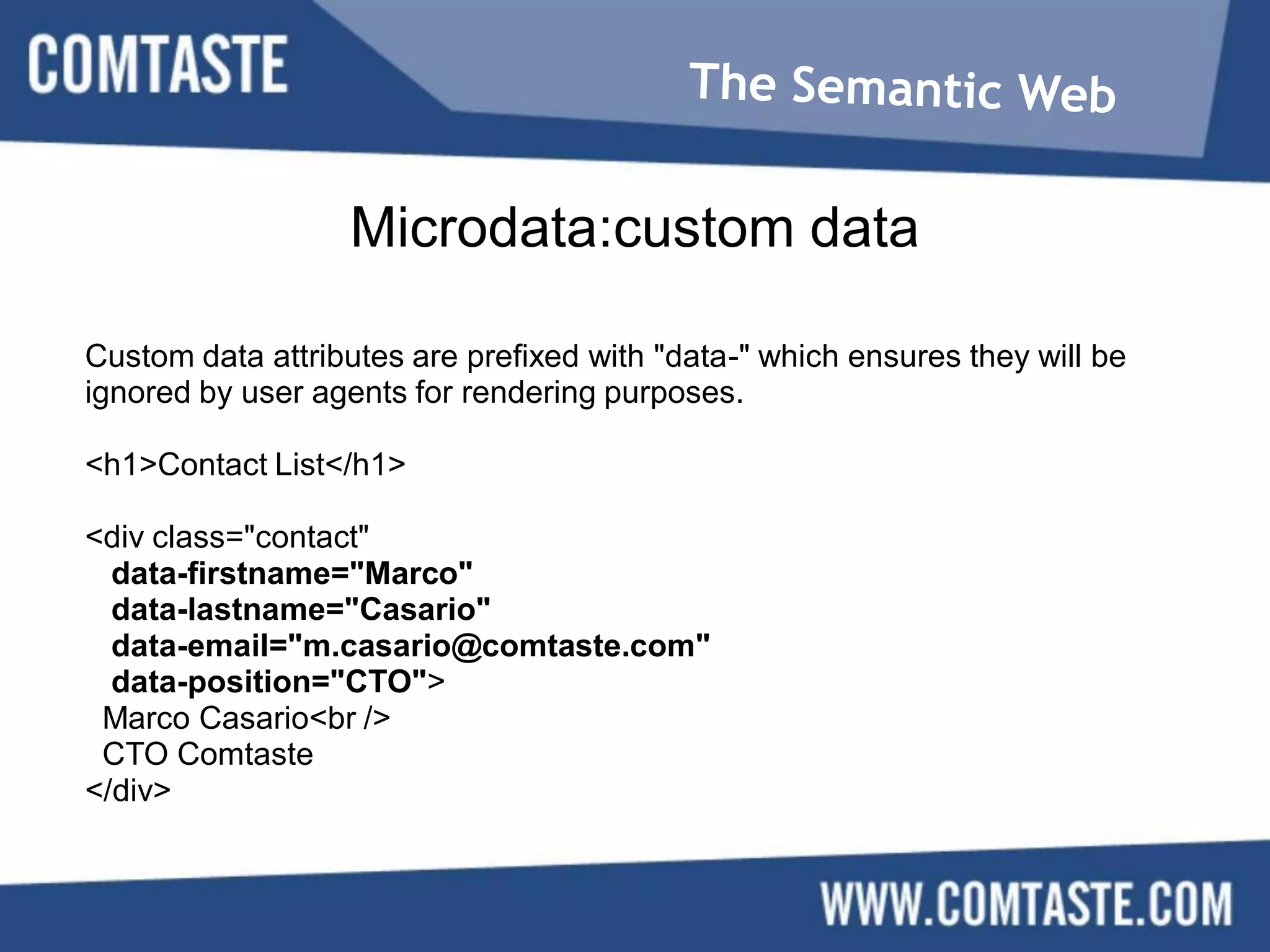 COMTASTE

The Semantic Web

Microdata:custom data

Custom data attributes are prefixed with "data-" which ensures they will be ignored by user agents for rendering purposes.

<h1>Contact List</h1>

<div class="contact"
data-firstname="Marco"
data-lastname="Casario"
data-email="m.casario@comtaste.com"
data-position="CTO">
Marco Casario<br />
CTO Comtaste
</div>

WWW.COMTASTE.COM